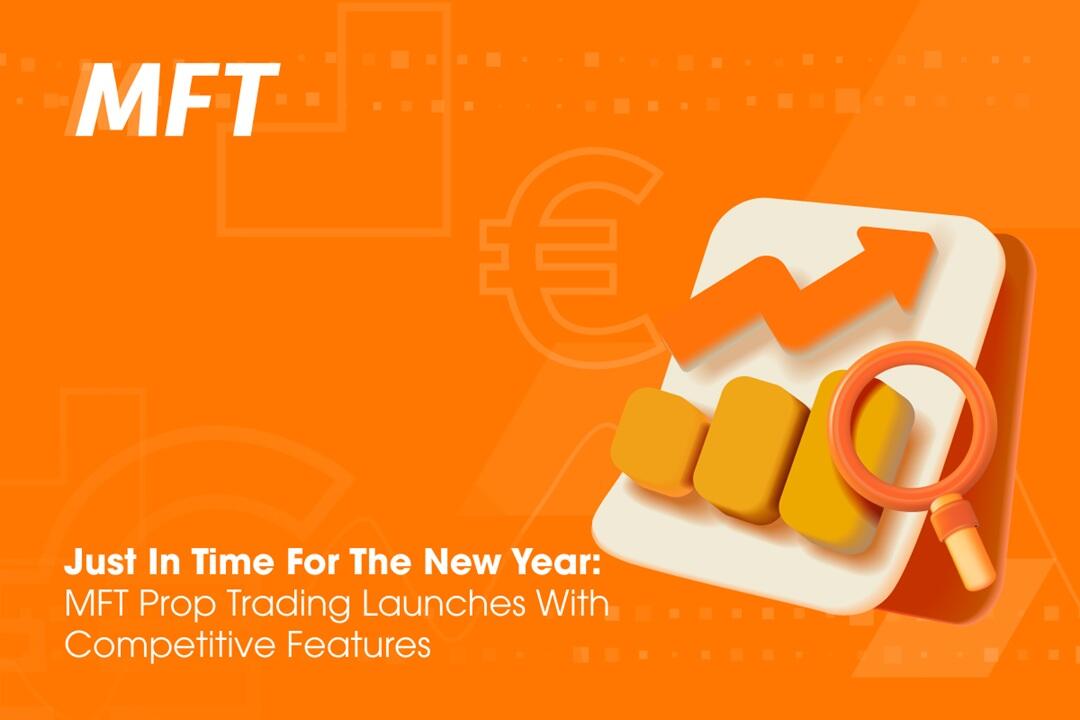 MFT

Just In Time For The New Year: MFT Prop Trading Launches With Competitive Features